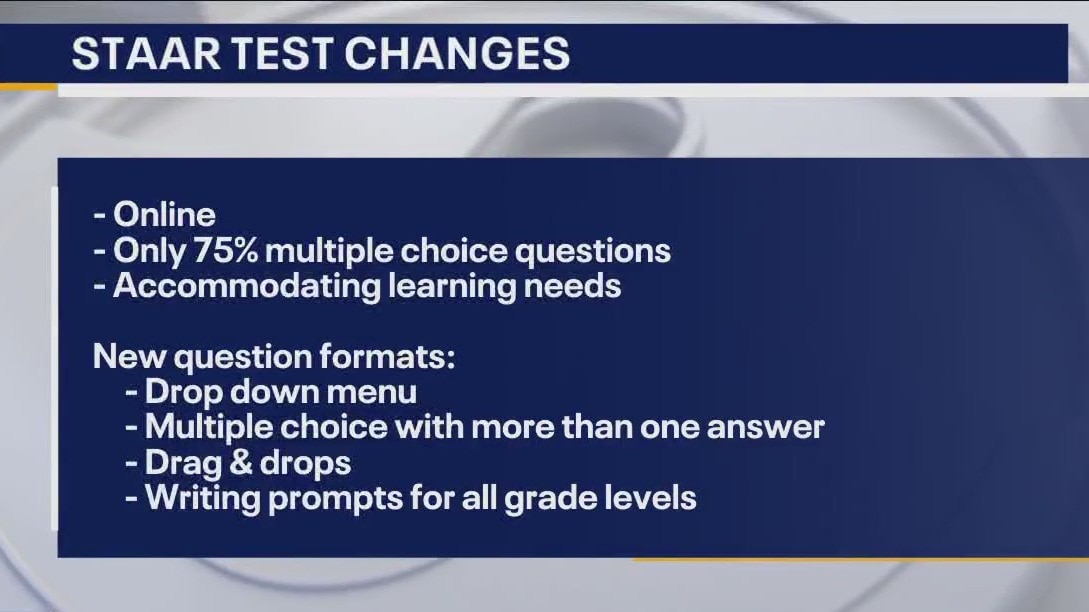 STAAR TEST CHANGES

- Online
- Only 75% multiple choice questions
- Accommodating learning needs

New question formats:
- Drop down menu
- Multiple choice with more than one answer
- Drag & drops
- Writing prompts for all grade levels